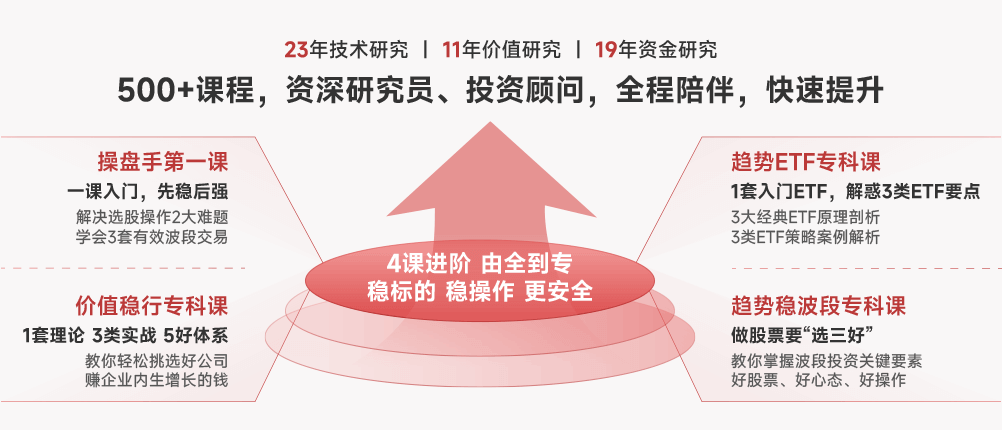 23年技术研究 | 11年价值研究 | 19年资金研究

500+课程，资深研究员、投资顾问，全程陪伴，快速提升

操盘手第一课
一课入门，先稳后强
解决选股操作2大难题
学会3套有效波段交易

价值稳行专科课
1套理论 3类实战 5好体系
教你轻松挑选好公司
赚企业内生增长的钱

4课进阶 由全到专
稳标的 稳操作 更安全

趋势ETF专科课
1套入门ETF，解惑3类ETF要点
3大经典ETF原理剖析
3类ETF策略案例解析

趋势稳波段专科课
做股票要“选三好”
教你掌握波段投资关键要素
好股票、好心态、好操作